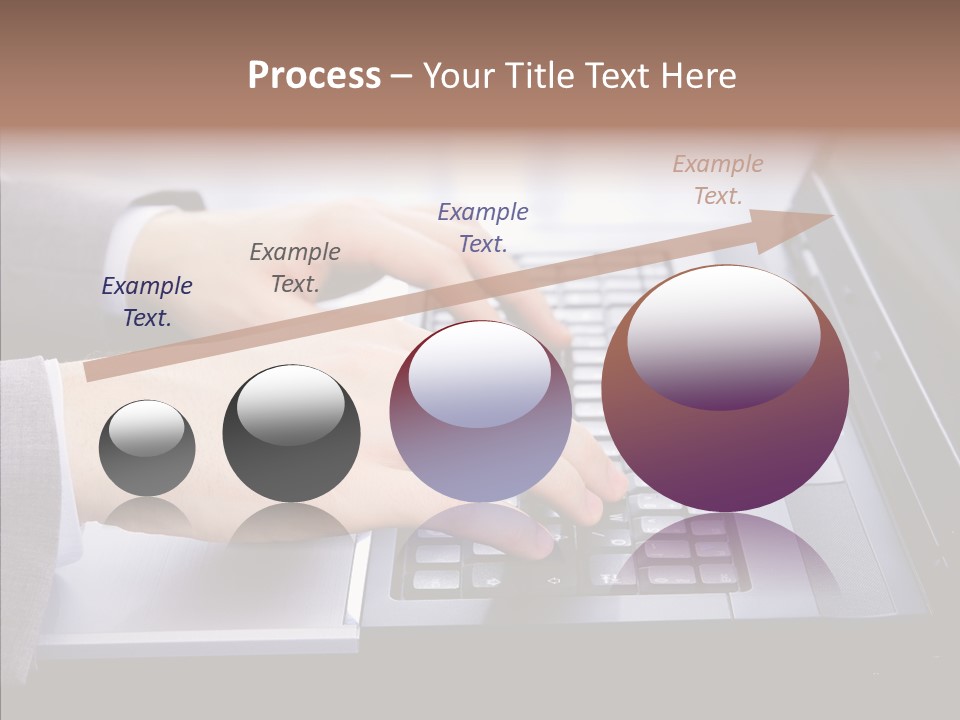 Process – Your Title Text Here

Example Text.

Example Text.

Example Text.

Example Text.